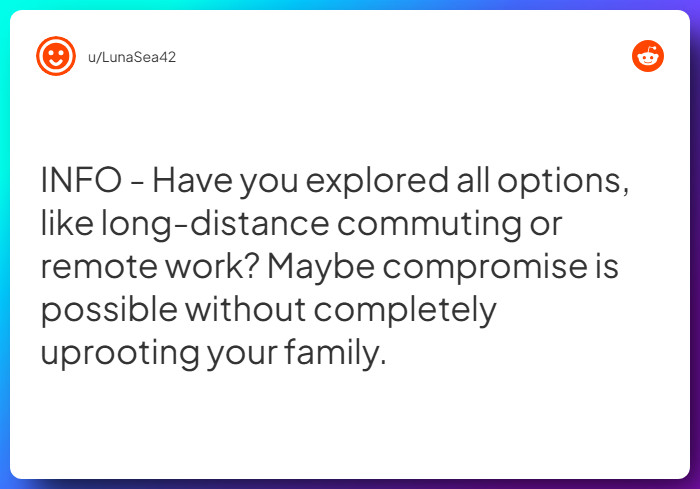 u/LunaSea42

INFO - Have you explored all options, like long-distance commuting or remote work? Maybe compromise is possible without completely uprooting your family.